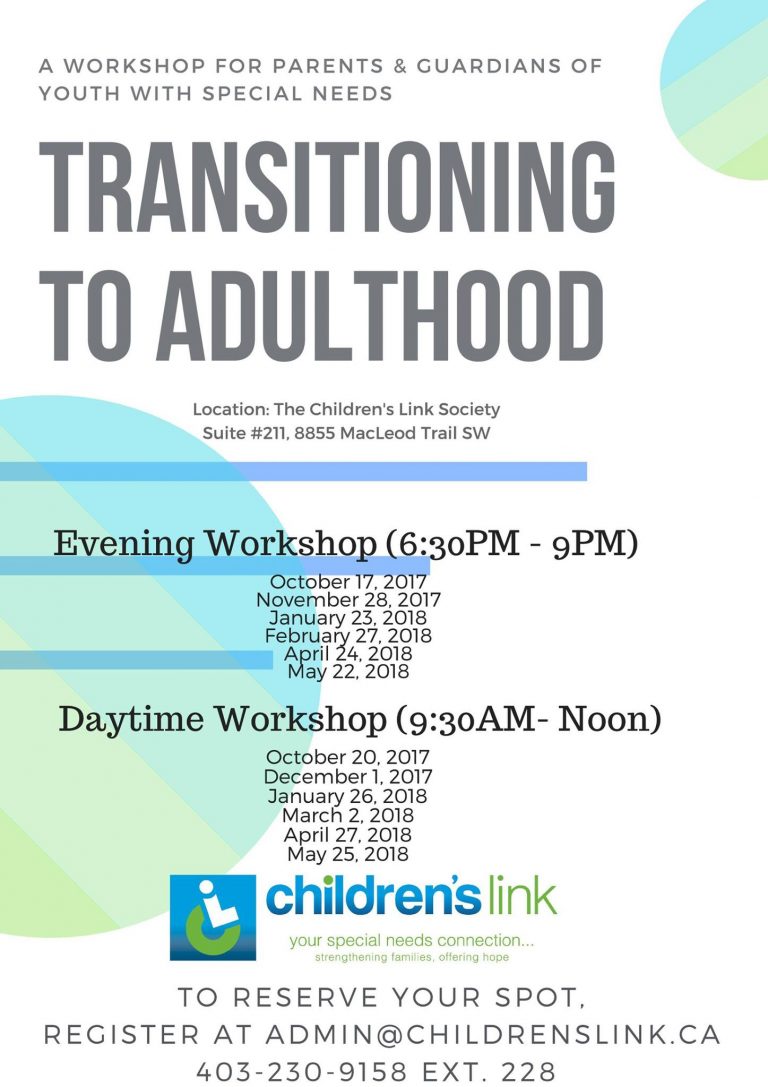 A WORKSHOP FOR PARENTS & GUARDIANS OF YOUTH WITH SPECIAL NEEDS

TRANSITIONING TO ADULTHOOD

Location: The Children's Link Society
Suite #211, 8855 MacLeod Trail SW

Evening Workshop (6:30PM - 9PM)
October 17, 2017
November 28, 2017
January 23, 2018
February 27, 2018
April 24, 2018
May 22, 2018

Daytime Workshop (9:30AM- Noon)
October 20, 2017
December 1, 2017
January 26, 2018
March 2, 2018
April 27, 2018
May 25, 2018

children's link
your special needs connection...
strengthening families, offering hope

TO RESERVE YOUR SPOT,
REGISTER AT ADMIN@CHILDRENSLINK.CA
403-230-9158 EXT. 228